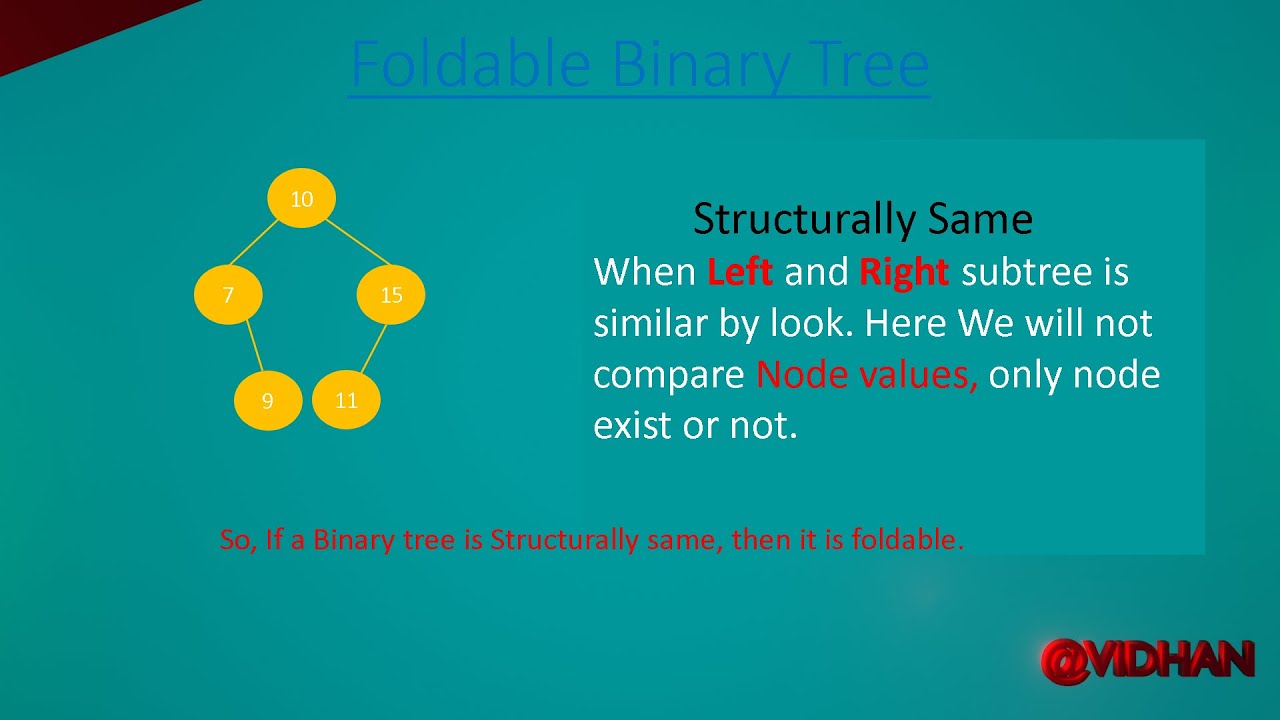 Foldable Binary Tree

10
7
15
9
11

Structurally Same
When Left and Right subtree is similar by look. Here We will not compare Node values, only node exist or not.

So, If a Binary tree is Structurally same, then it is foldable.

@VIDHAN